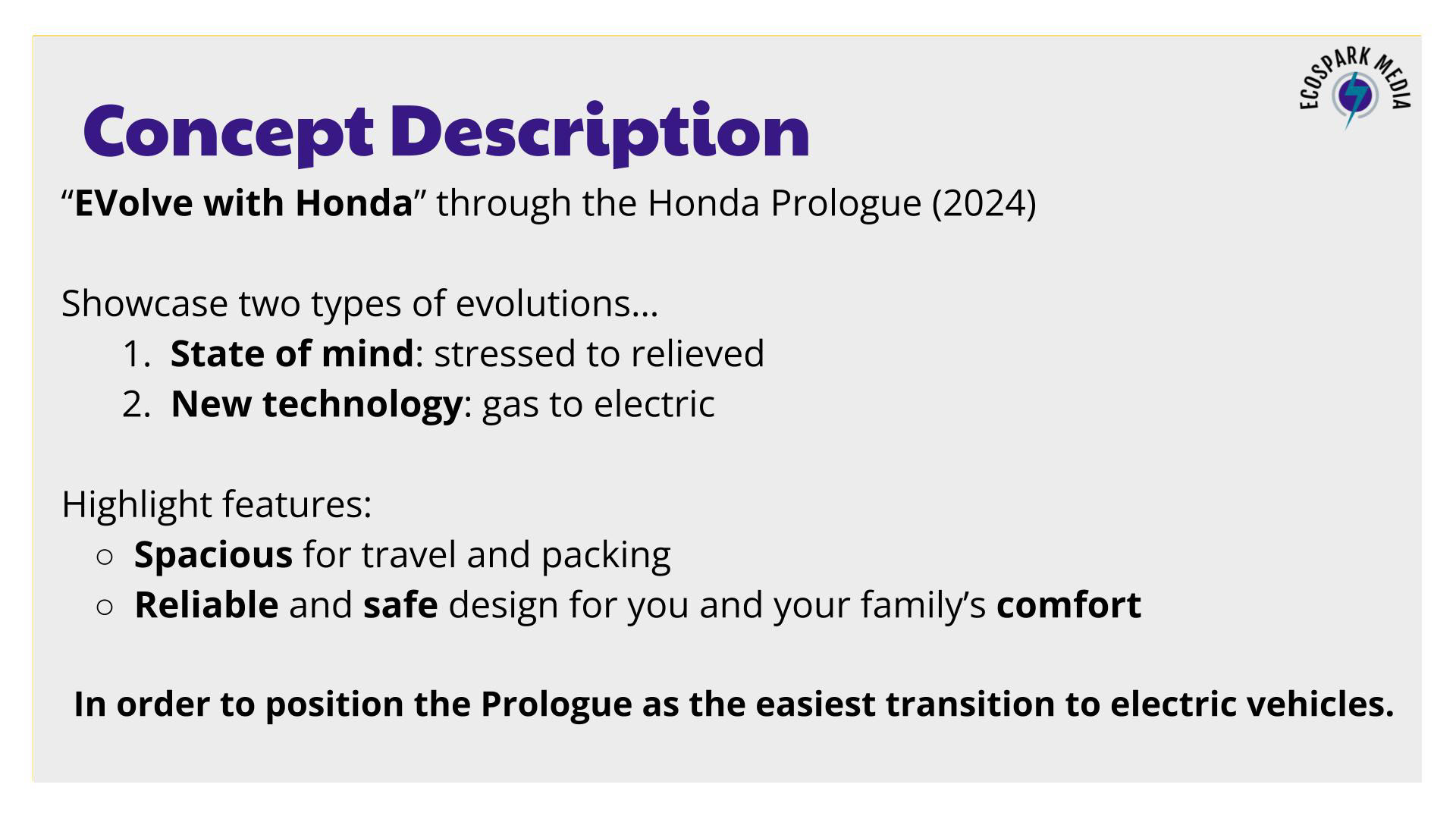 ECOSPARK MEDIA

Concept Description

“EVolve with Honda” through the Honda Prologue (2024)

Showcase two types of evolutions…
1. State of mind: stressed to relieved
2. New technology: gas to electric

Highlight features:
○ Spacious for travel and packing
○ Reliable and safe design for you and your family’s comfort

In order to position the Prologue as the easiest transition to electric vehicles.